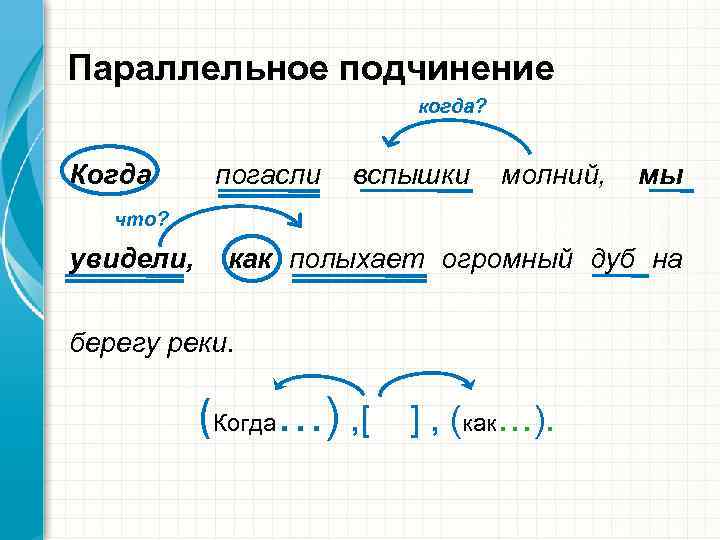 Параллельное подчинение

когда?

Когда погасли вспышки молний, мы

что?

увидели, как полыхает огромный дуб на

берегу реки.

(Когда...) ,[ ] , (как...).